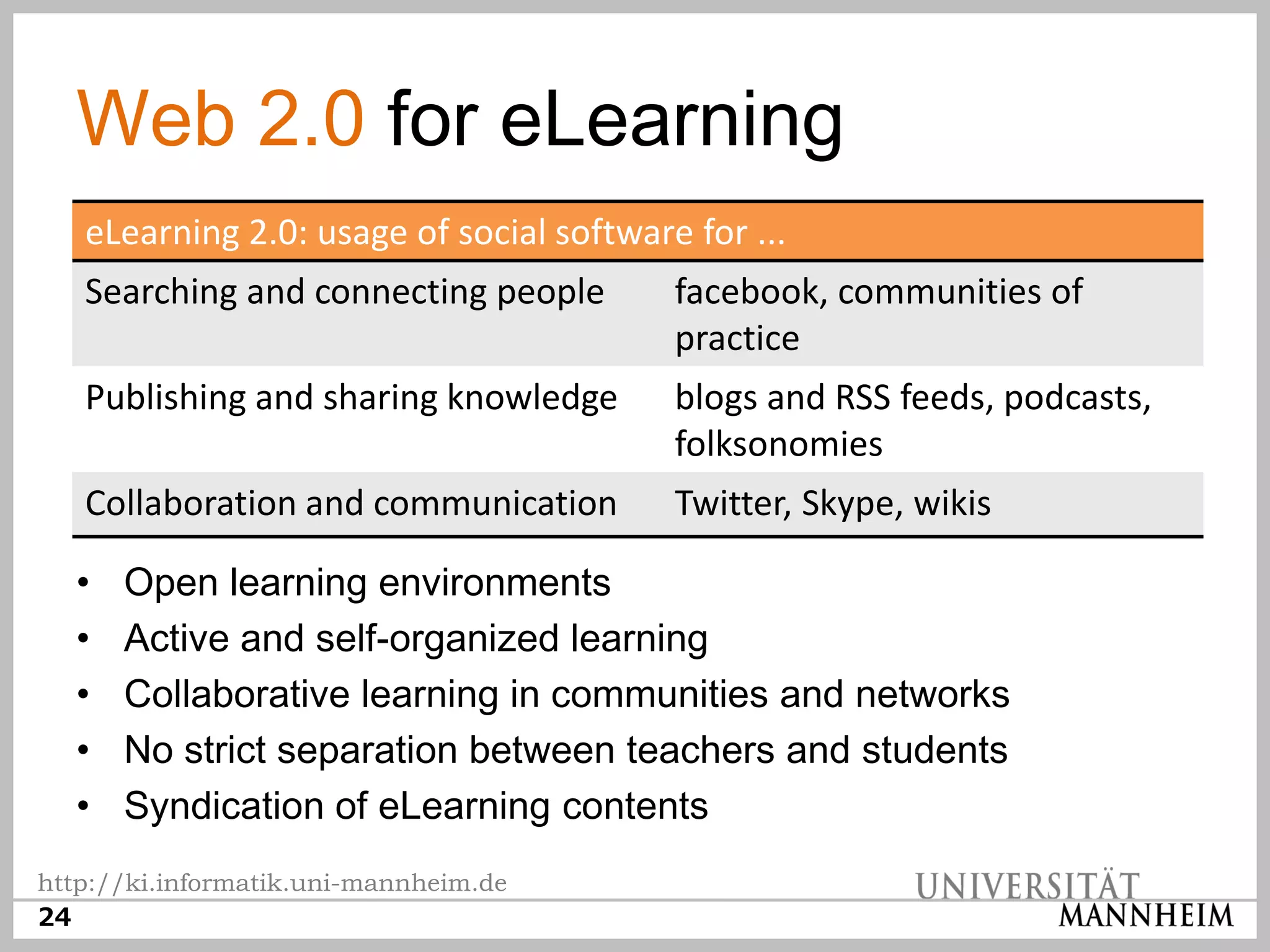 Web 2.0 for eLearning

| eLearning 2.0: usage of social software for ... | |
|---|---|
| Searching and connecting people | facebook, communities of practice |
| Publishing and sharing knowledge | blogs and RSS feeds, podcasts, folksonomies |
| Collaboration and communication | Twitter, Skype, wikis |

• Open learning environments
• Active and self-organized learning
• Collaborative learning in communities and networks
• No strict separation between teachers and students
• Syndication of eLearning contents

http://ki.informatik.uni-mannheim.de
24
UNIVERSITÄT MANNHEIM